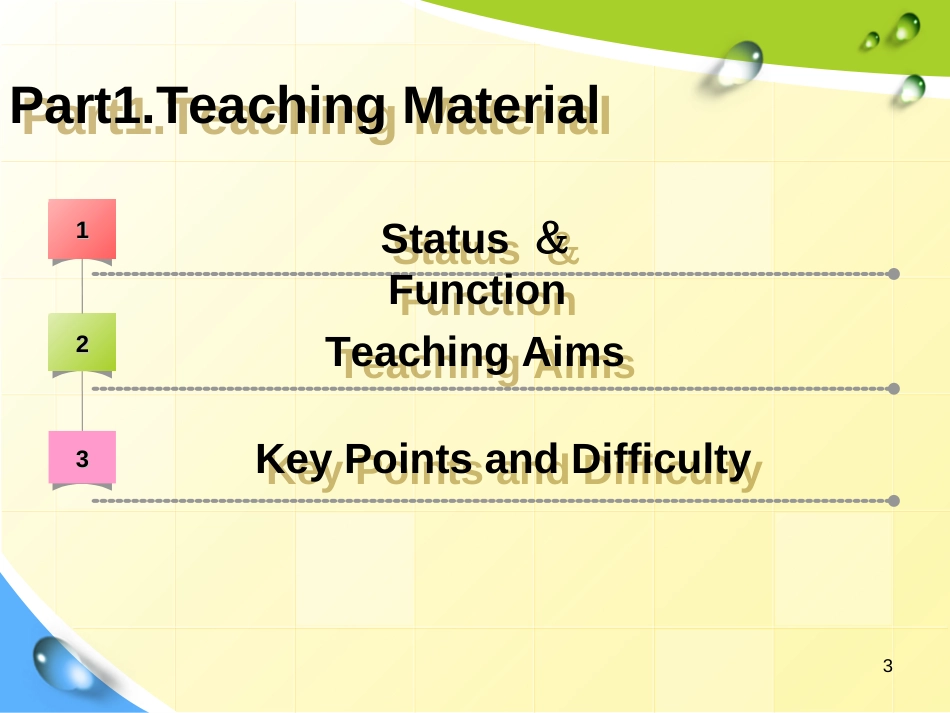 Part1.Teaching Material

1

Status & Function

2

Teaching Aims

3

Key Points and Difficulty

3